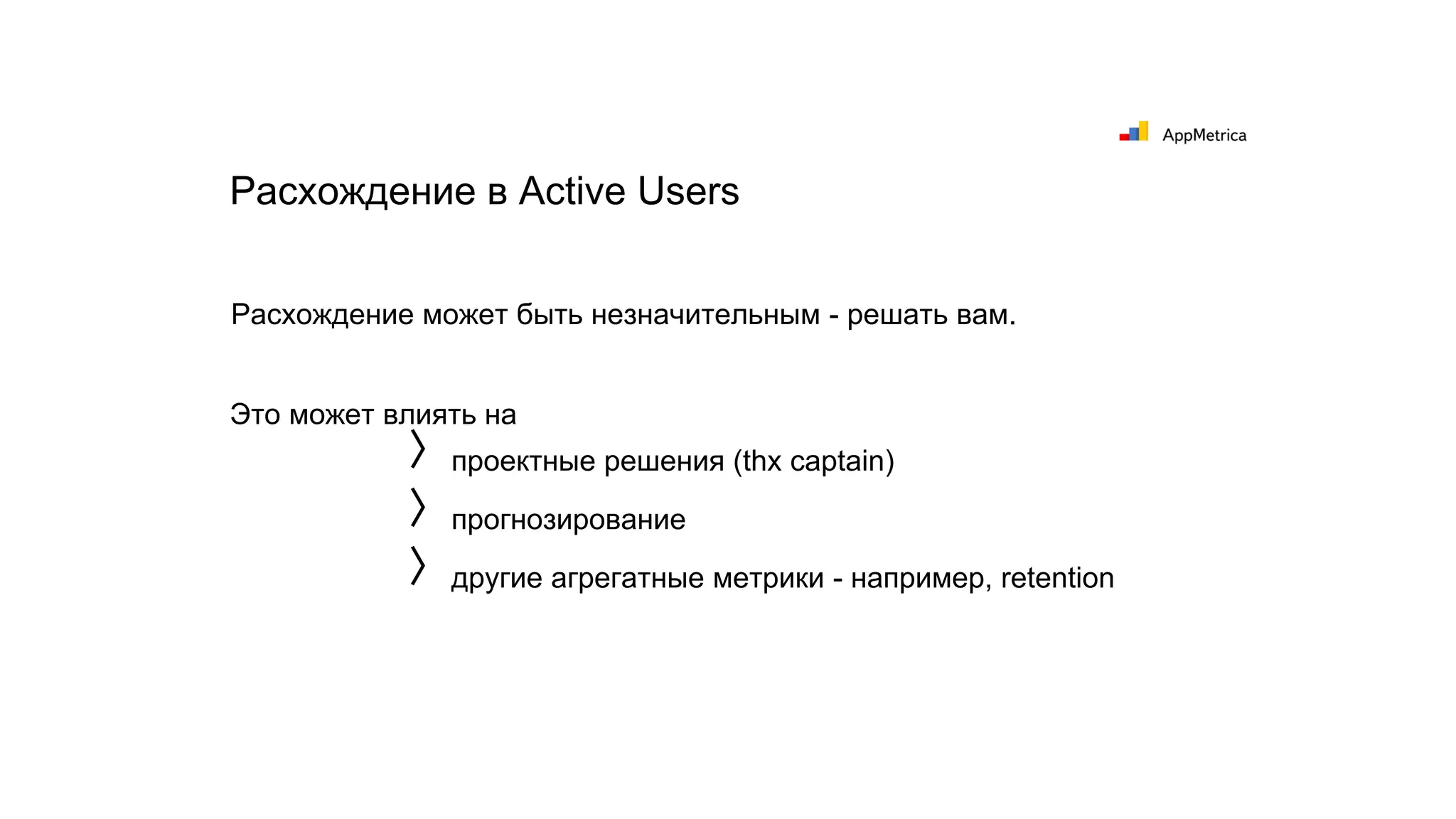 AppMetrica

Расхождение в Active Users

Расхождение может быть незначительным - решать вам.

Это может влиять на

〉 проектные решения (thx captain)

〉 прогнозирование

〉 другие агрегатные метрики - например, retention